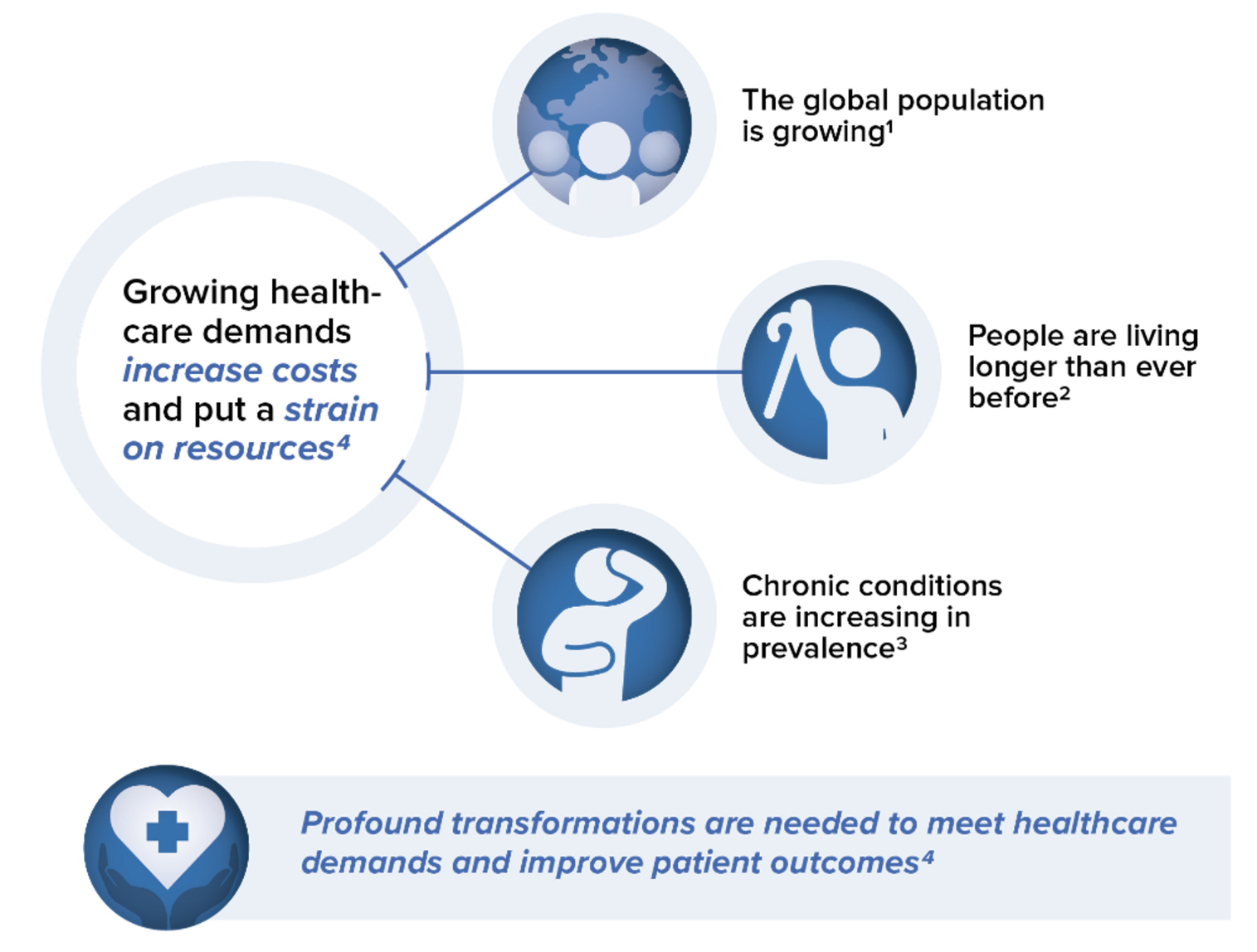 Growing healthcare demands increase costs and put a strain on resources$^4$

The global population is growing$^1$

People are living longer than ever before$^2$

Chronic conditions are increasing in prevalence$^3$

Profound transformations are needed to meet healthcare demands and improve patient outcomes$^4$